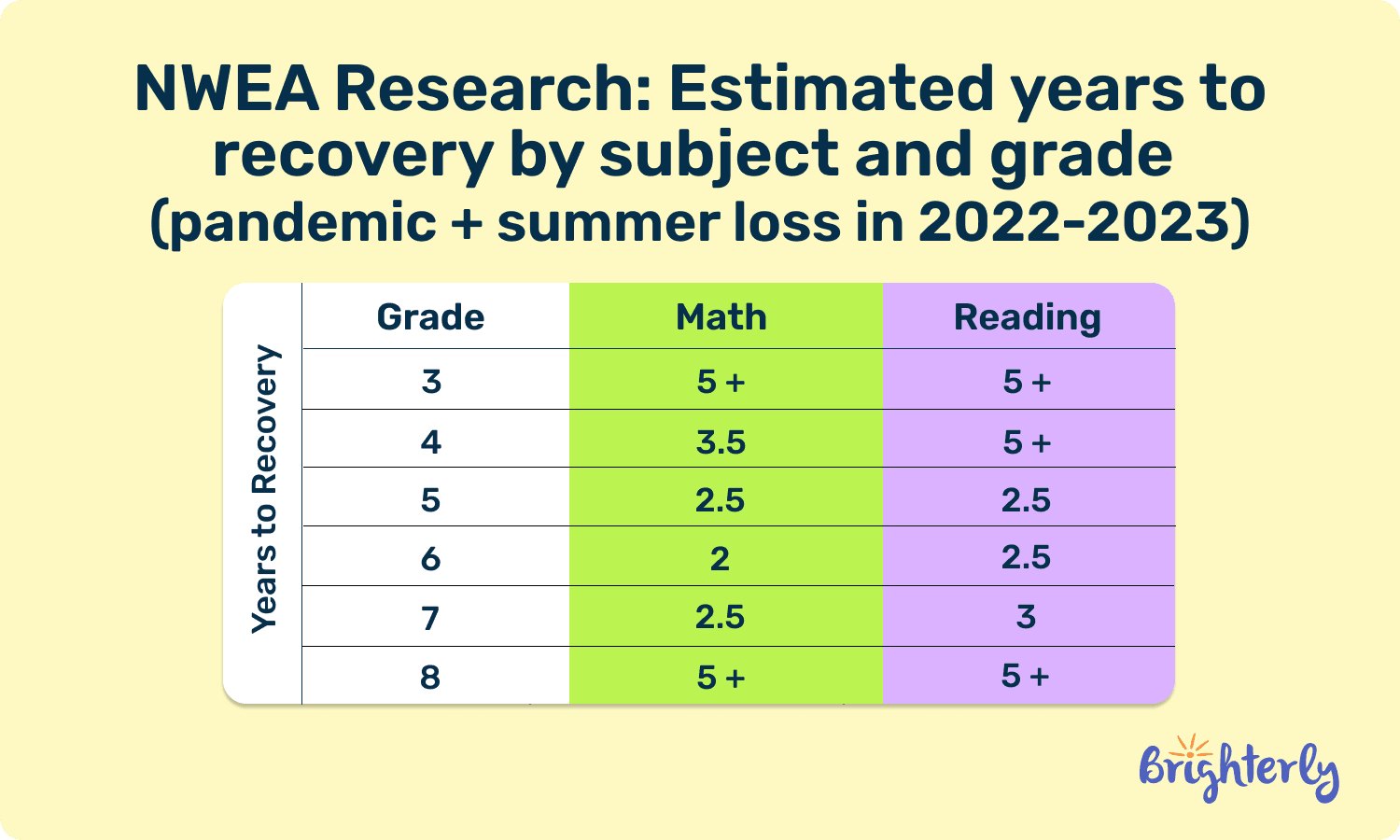 NWEA Research: Estimated years to recovery by subject and grade (pandemic + summer loss in 2022-2023)

Years to Recovery

| Grade | Math | Reading |
|---|---|---|
| 3 | 5 + | 5 + |
| 4 | 3.5 | 5 + |
| 5 | 2.5 | 2.5 |
| 6 | 2 | 2.5 |
| 7 | 2.5 | 3 |
| 8 | 5 + | 5 + |

Brighterly